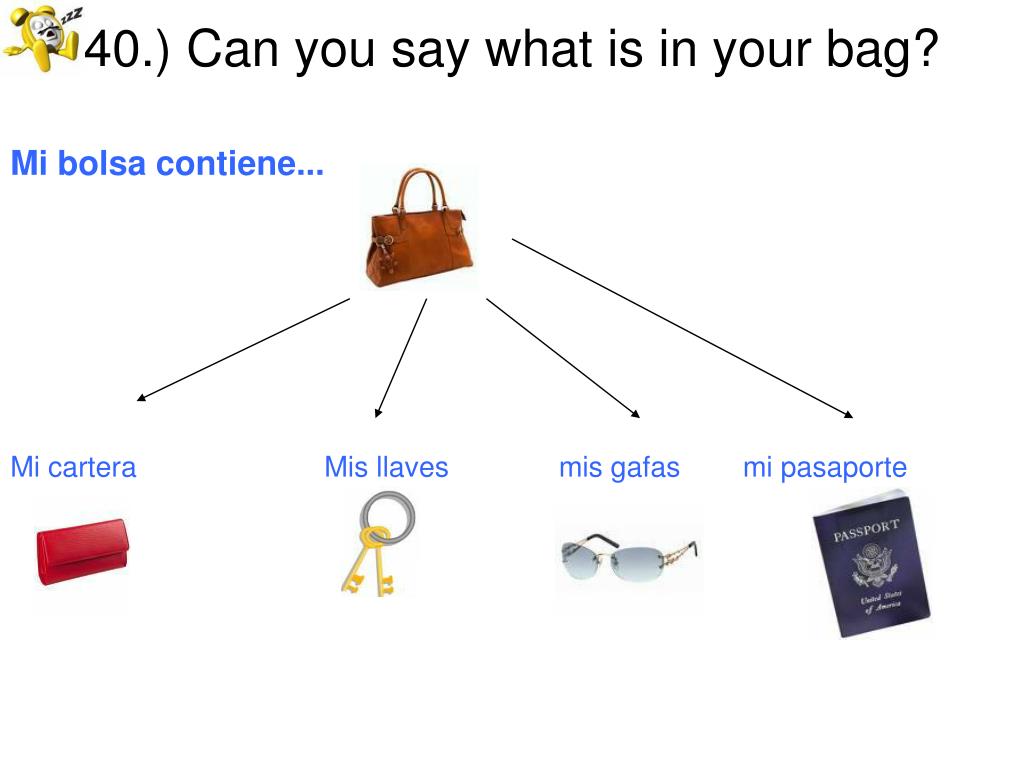 zzz

40.) Can you say what is in your bag?

Mi bolsa contiene...

Mi cartera

Mis llaves

mis gafas

mi pasaporte

PASSPORT

United States of America